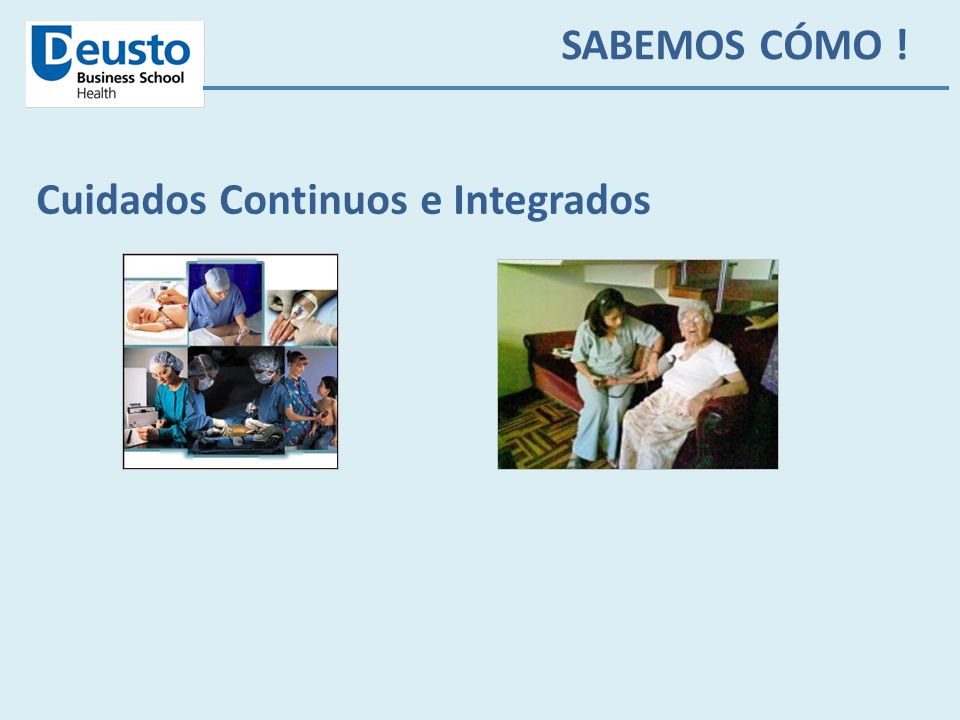 Deusto
Business School
Health

SABEMOS CÓMO !

Cuidados Continuos e Integrados